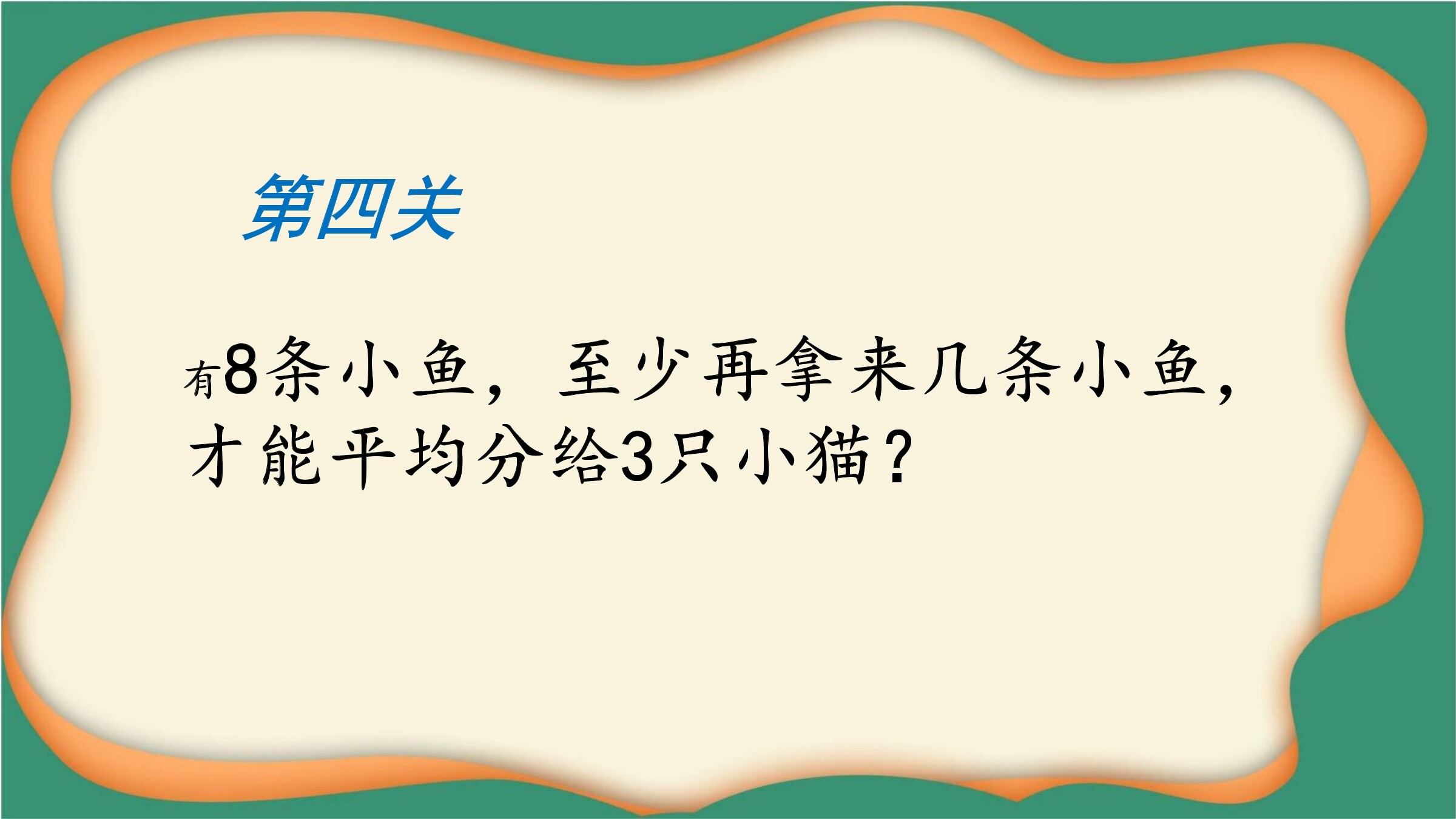 第四关

有8条小鱼，至少再拿来几条小鱼，才能平均分给3只小猫？